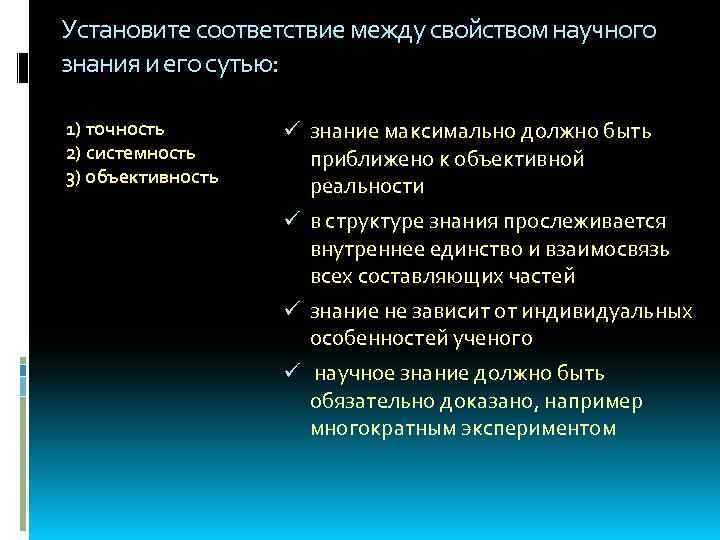 Установите соответствие между свойством научного знания и его сутью:

1) точность
2) системность
3) объективность

✓ знание максимально должно быть приближено к объективной реальности
✓ в структуре знания прослеживается внутреннее единство и взаимосвязь всех составляющих частей
✓ знание не зависит от индивидуальных особенностей ученого
✓ научное знание должно быть обязательно доказано, например многократным экспериментом